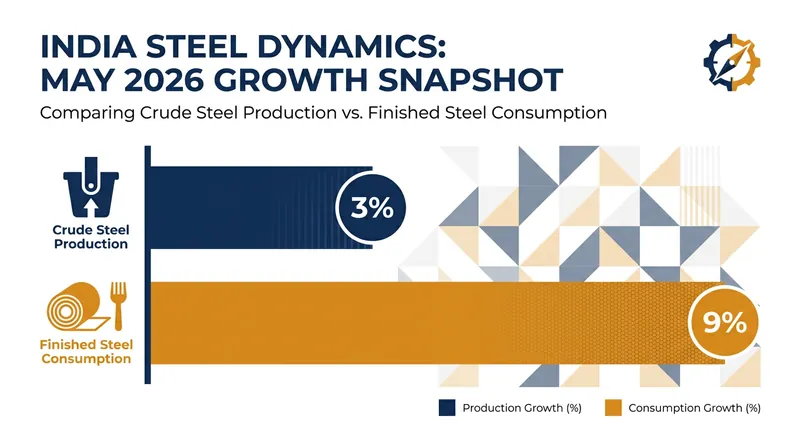 INDIA STEEL DYNAMICS: MAY 2026 GROWTH SNAPSHOT

Comparing Crude Steel Production vs. Finished Steel Consumption

Crude Steel Production

3%

Finished Steel Consumption

9%

Production Growth (%)

Consumption Growth (%)